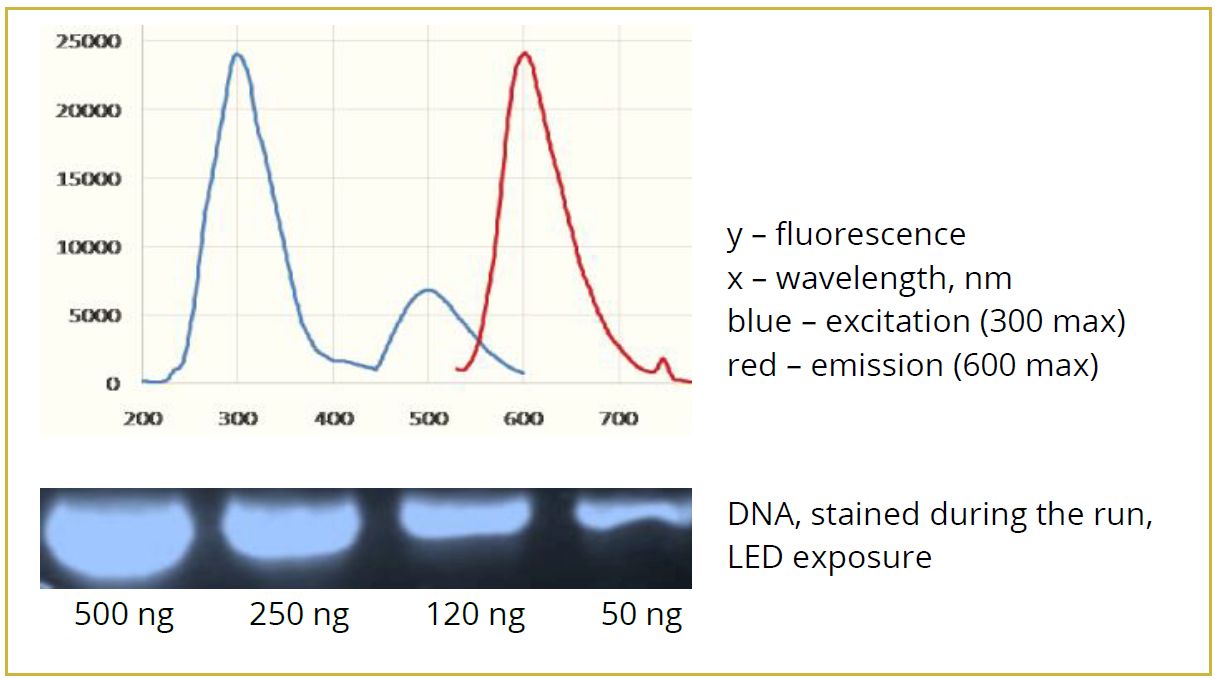 25000
20000
15000
10000
5000
0
200 300 400 500 600 700

y – fluorescence
x – wavelength, nm
blue – excitation (300 max)
red – emission (600 max)

DNA, stained during the run, LED exposure

500 ng 250 ng 120 ng 50 ng